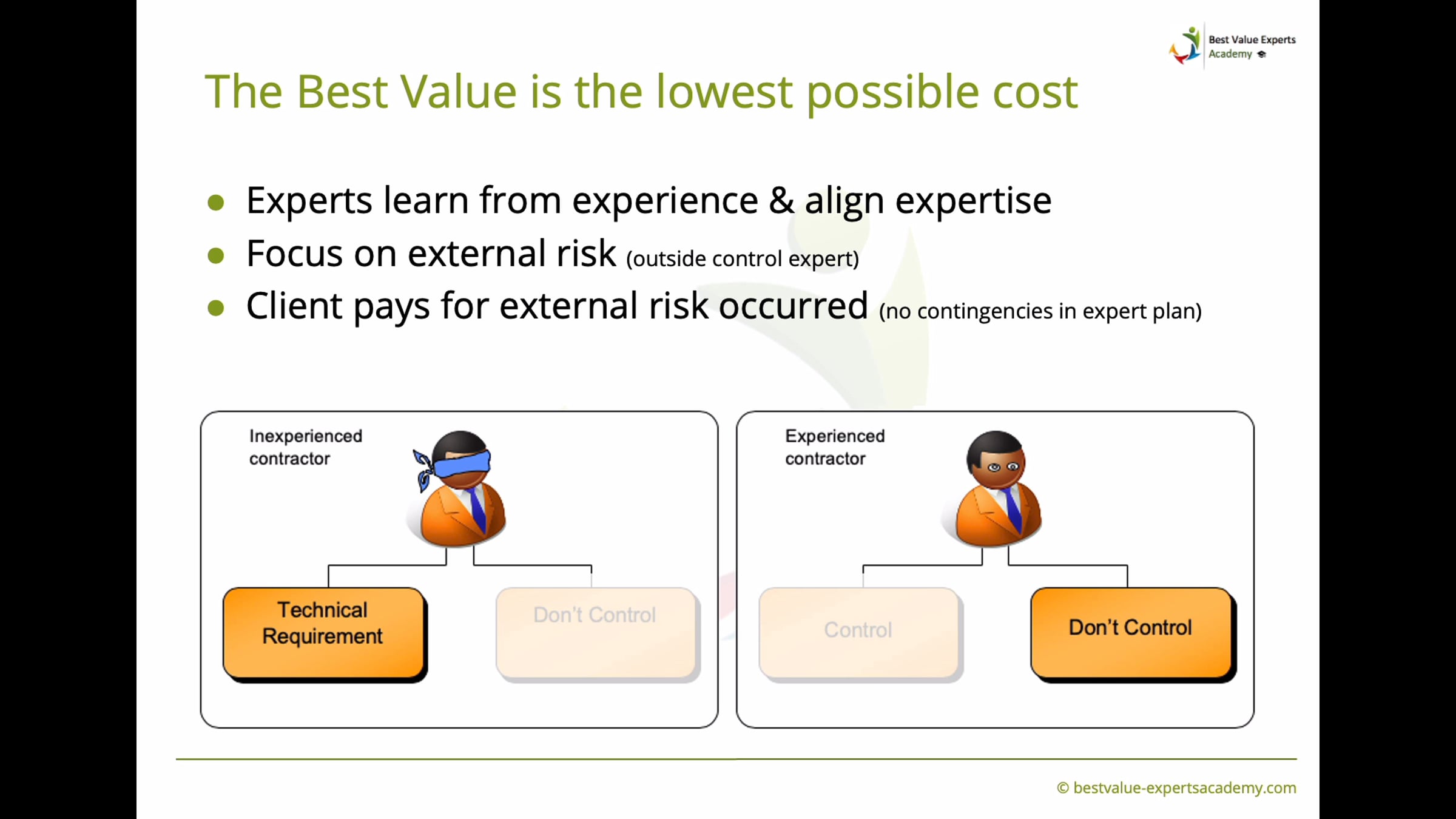 Best Value Experts Academy

The Best Value is the lowest possible cost

- Experts learn from experience & align expertise
- Focus on external risk (outside control expert)
- Client pays for external risk occurred (no contingencies in expert plan)

Inexperienced contractor

Technical Requirement

Don't Control

Experienced contractor

Control

Don't Control

© bestvalue-expertsacademy.com